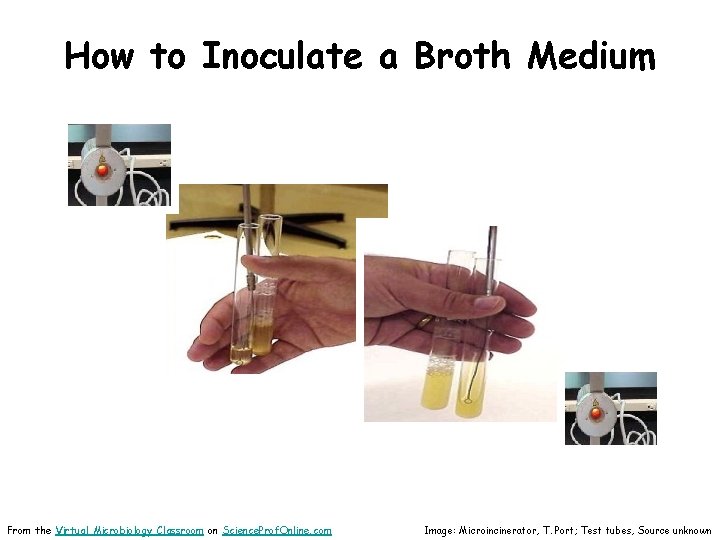 How to Inoculate a Broth Medium

From the Virtual Microbiology Classroom on ScienceProfOnline.com

Image: Microincinerator, T.Port; Test tubes, Source unknown